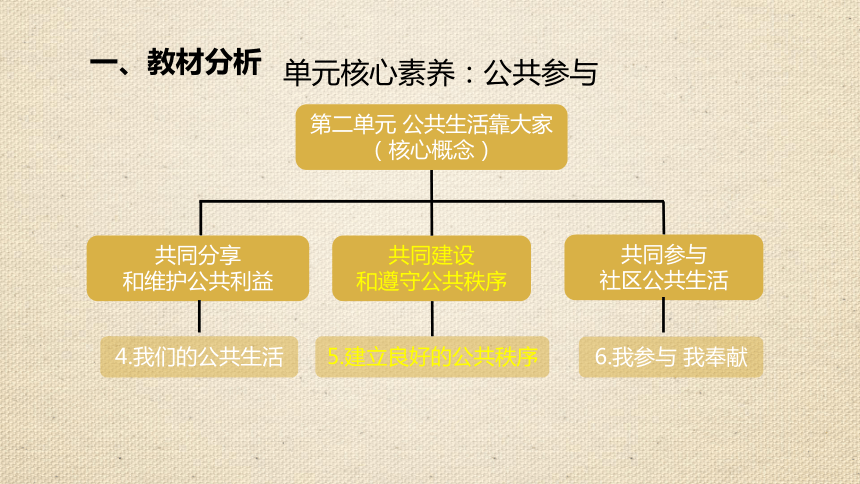 一、教材分析 单元核心素养：公共参与

第二单元 公共生活靠大家
（核心概念）

共同分享
和维护公共利益

共同建设
和遵守公共秩序

共同参与
社区公共生活

4.我们的公共生活

5.建立良好的公共秩序

6.我参与 我奉献